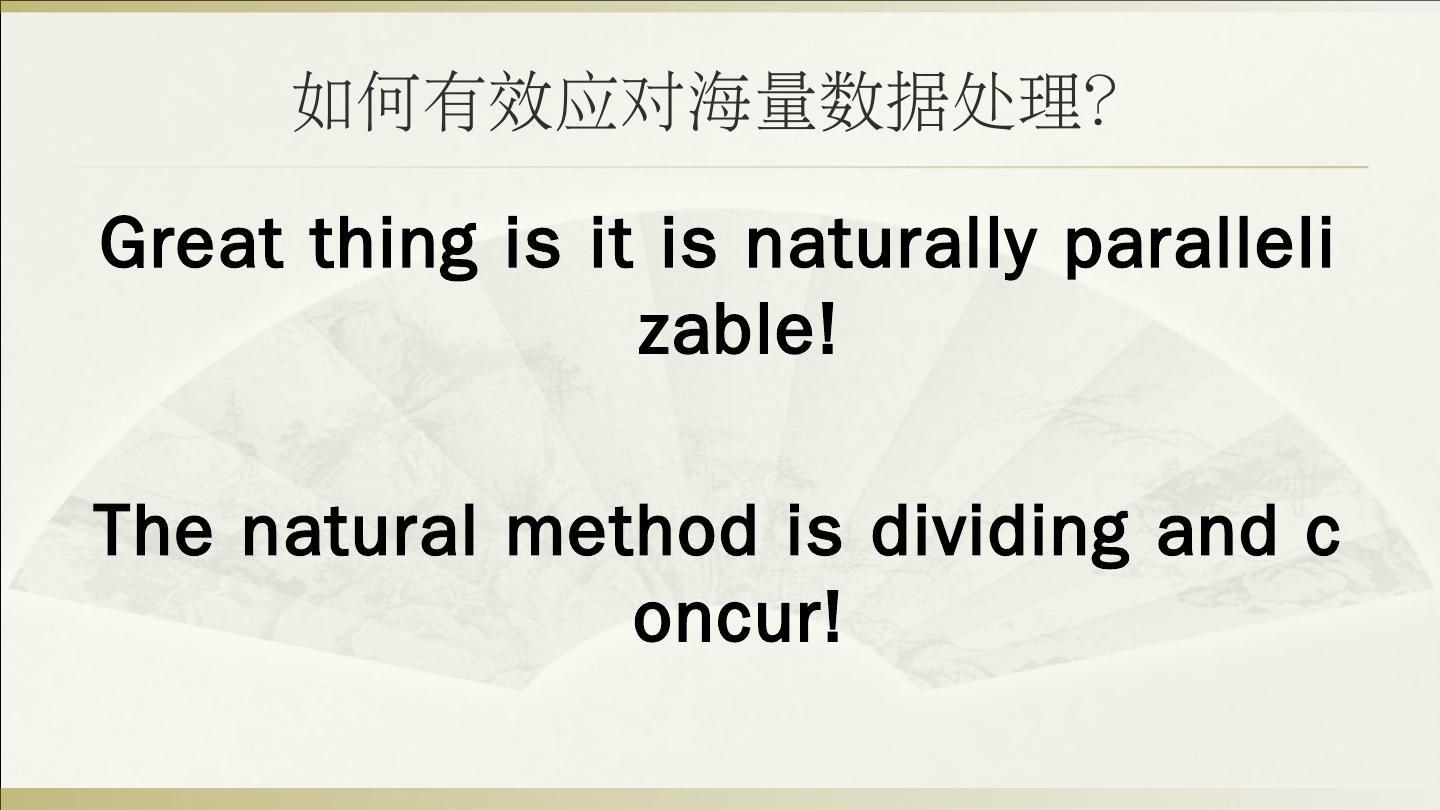 如何有效应对海量数据处理?

Great thing is it is naturally parallelizable!

The natural method is dividing and concur!